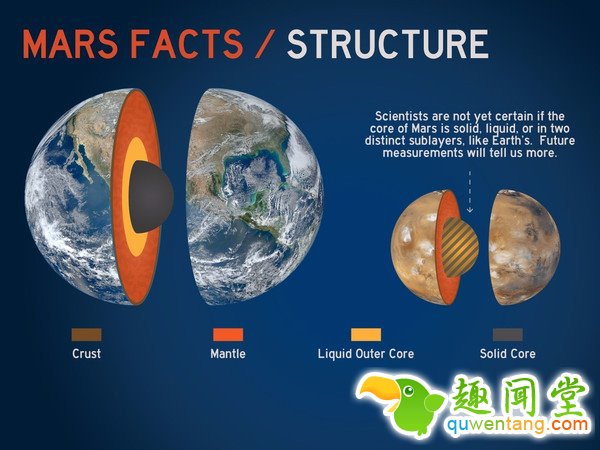 MARS FACTS / STRUCTURE

Scientists are not yet certain if the core of Mars is solid, liquid, or in two distinct sublayers, like Earth's. Future measurements will tell us more.

Crust

Mantle

Liquid Outer Core

Solid Core

趣闻堂
quwentang.com